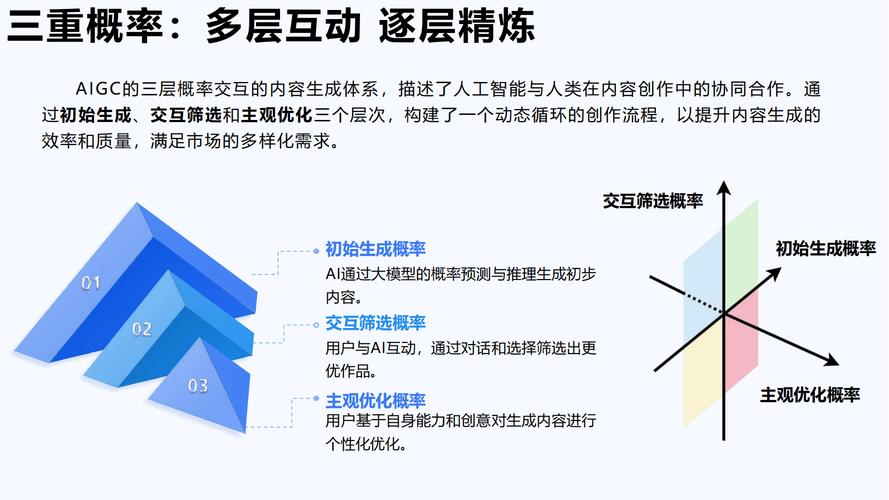 三重概率：多层互动 逐层精炼

AIGC的三层概率交互的内容生成体系，描述了人工智能与人类在内容创作中的协同合作。通过初始生成、交互筛选和主观优化三个层次，构建了一个动态循环的创作流程，以提升内容生成的效率和质量，满足市场的多样化需求。

01

02

03

初始生成概率
AI通过大模型的概率预测与推理生成初步内容。

交互筛选概率
用户与AI互动，通过对话和选择筛选出更优作品。

主观优化概率
用户基于自身能力和创意对生成内容进行个性化优化。

交互筛选概率

初始生成概率

主观优化概率